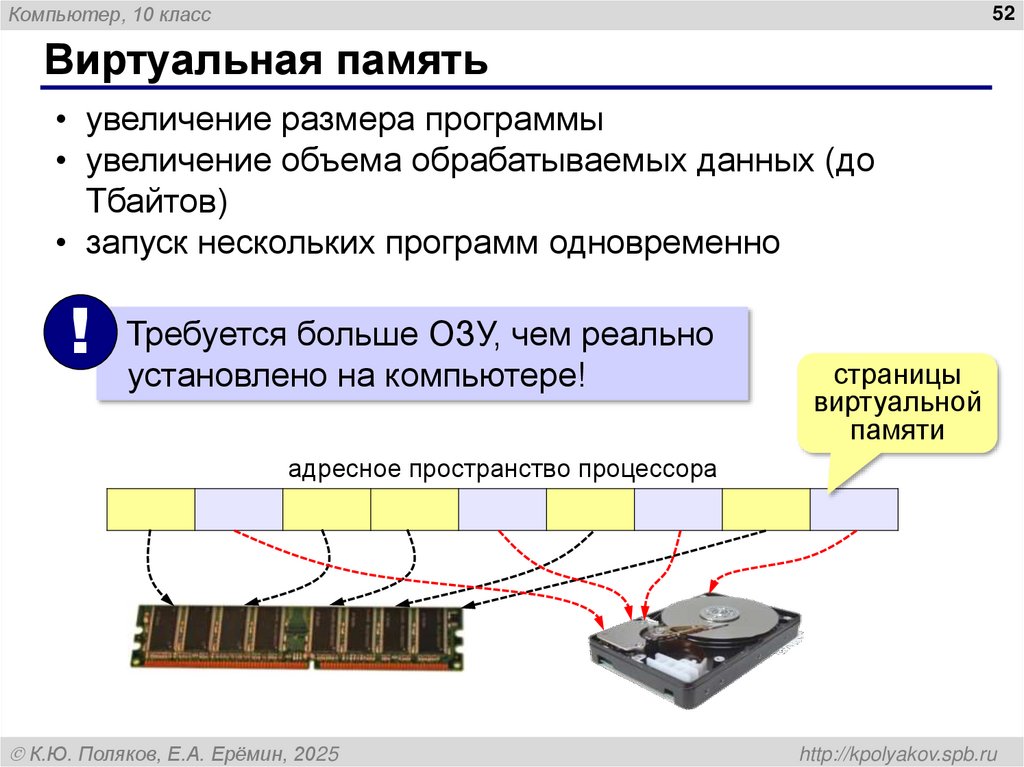 Компьютер, 10 класс

52

Виртуальная память

• увеличение размера программы
• увеличение объема обрабатываемых данных (до Тбайтов)
• запуск нескольких программ одновременно

!

Требуется больше ОЗУ, чем реально установлено на компьютере!

страницы виртуальной памяти

адресное пространство процессора

© К.Ю. Поляков, Е.А. Ерёмин, 2025

http://kpolyakov.spb.ru